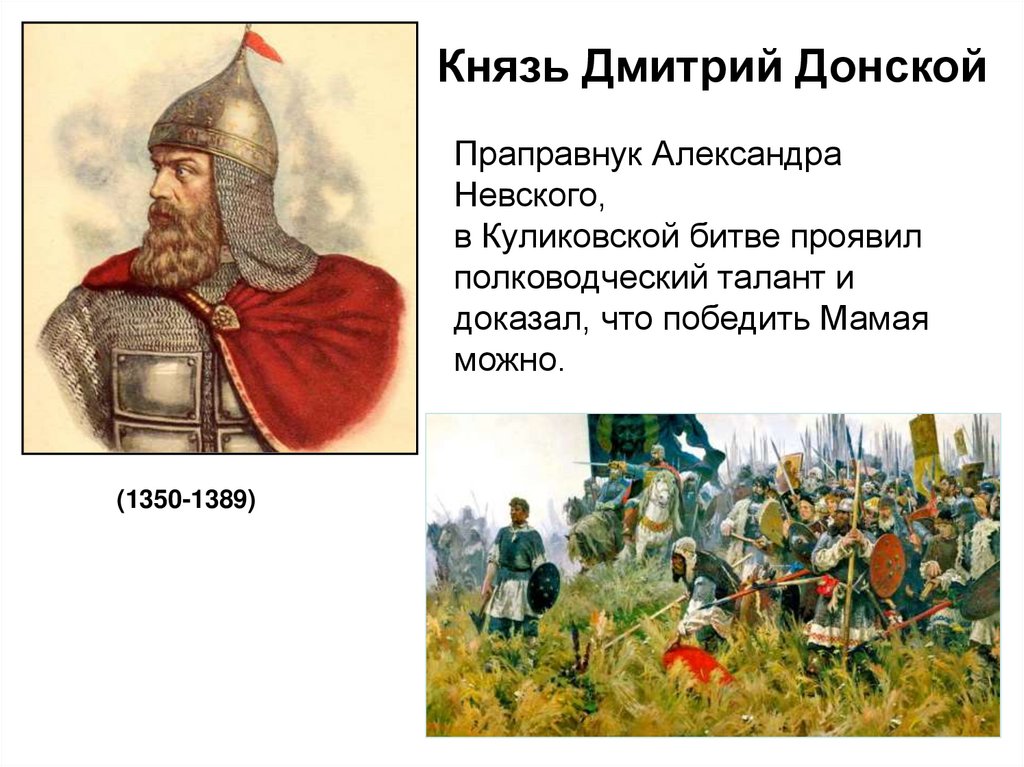 Князь Дмитрий Донской

Праправнук Александра Невского,
в Куликовской битве проявил полководческий талант и доказал, что победить Мамая можно.

(1350-1389)